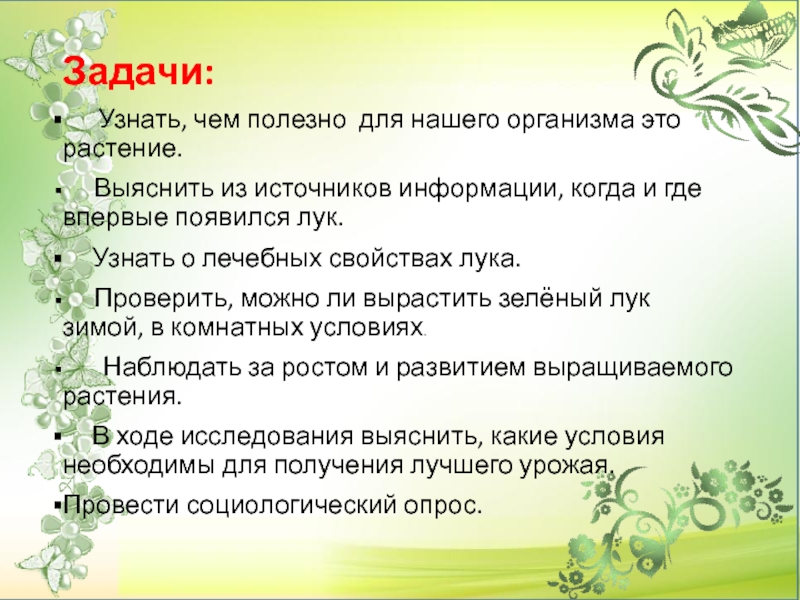 Задачи:

▪ Узнать, чем полезно для нашего организма это растение.

▪ Выяснить из источников информации, когда и где впервые появился лук.

▪ Узнать о лечебных свойствах лука.

▪ Проверить, можно ли вырастить зелёный лук зимой, в комнатных условиях.

▪ Наблюдать за ростом и развитием выращиваемого растения.

▪ В ходе исследования выяснить, какие условия необходимы для получения лучшего урожая.

▪Провести социологический опрос.